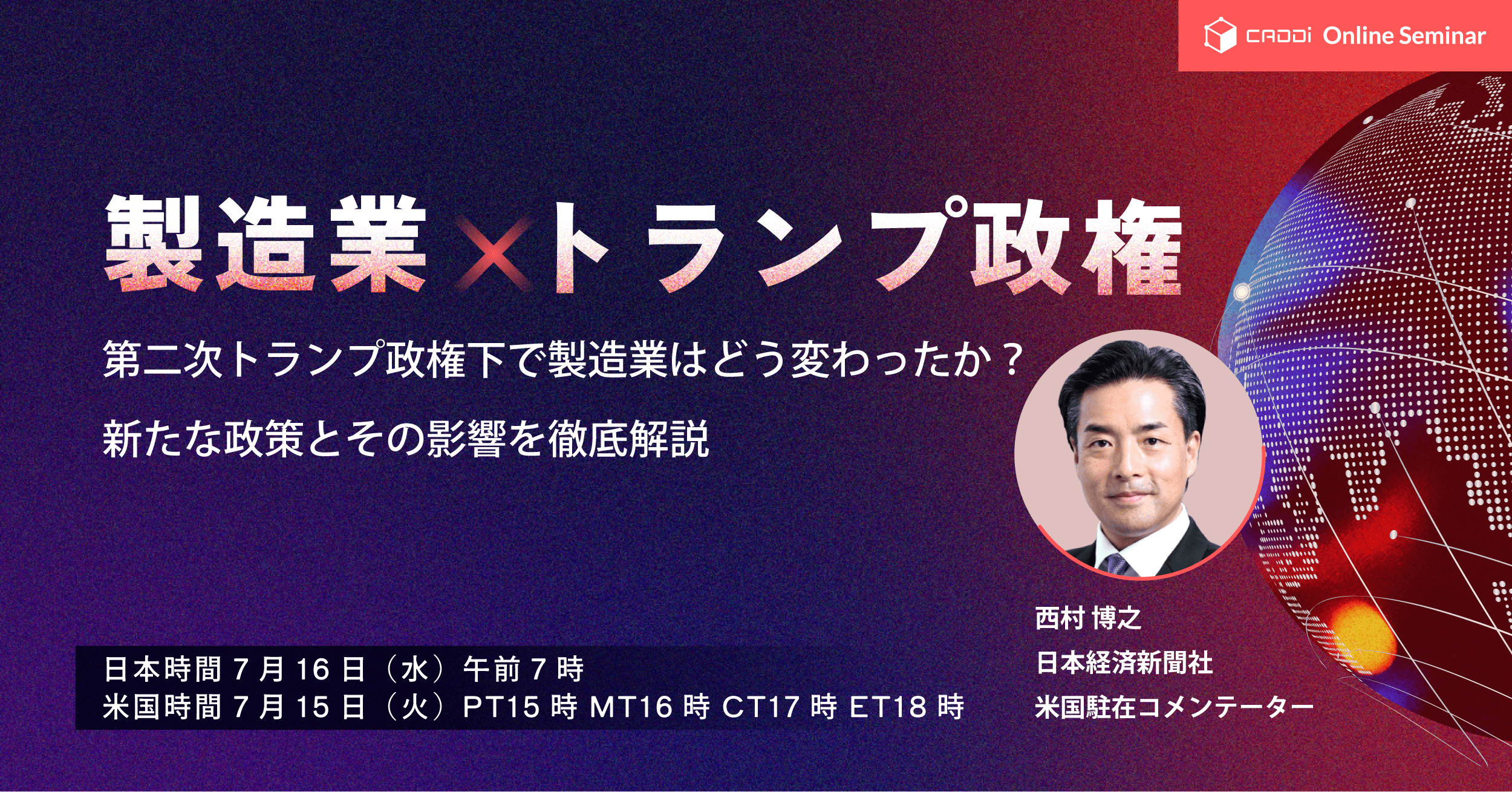 CADDi Online Seminar

製造業×トランプ政権

第二次トランプ政権下で製造業はどう変わったか？

新たな政策とその影響を徹底解説

日本時間 7 月 16 日（水）午前 7 時
米国時間 7 月 15 日（火）PT15 時 MT16 時 CT17 時 ET18 時

西村 博之
日本経済新聞社
米国駐在コメンテーター